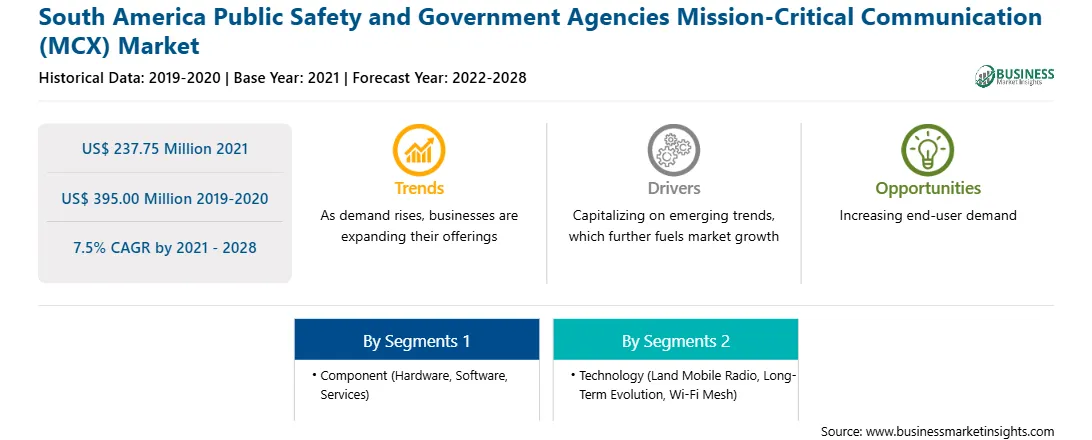 South America Public Safety and Government Agencies Mission-Critical Communication (MCX) Market

Historical Data: 2019-2020 | Base Year: 2021 | Forecast Year: 2022-2028

BUSINESS
Market Insights

US$ 237.75 Million 2021

US$ 395.00 Million 2019-2020

7.5% CAGR by 2021 - 2028

Trends
As demand rises, businesses are expanding their offerings

Drivers
Capitalizing on emerging trends, which further fuels market growth

Opportunities
Increasing end-user demand

By Segments 1
• Component (Hardware, Software, Services)

By Segments 2
• Technology (Land Mobile Radio, Long-Term Evolution, Wi-Fi Mesh)

Source: www.businessmarketinsights.com